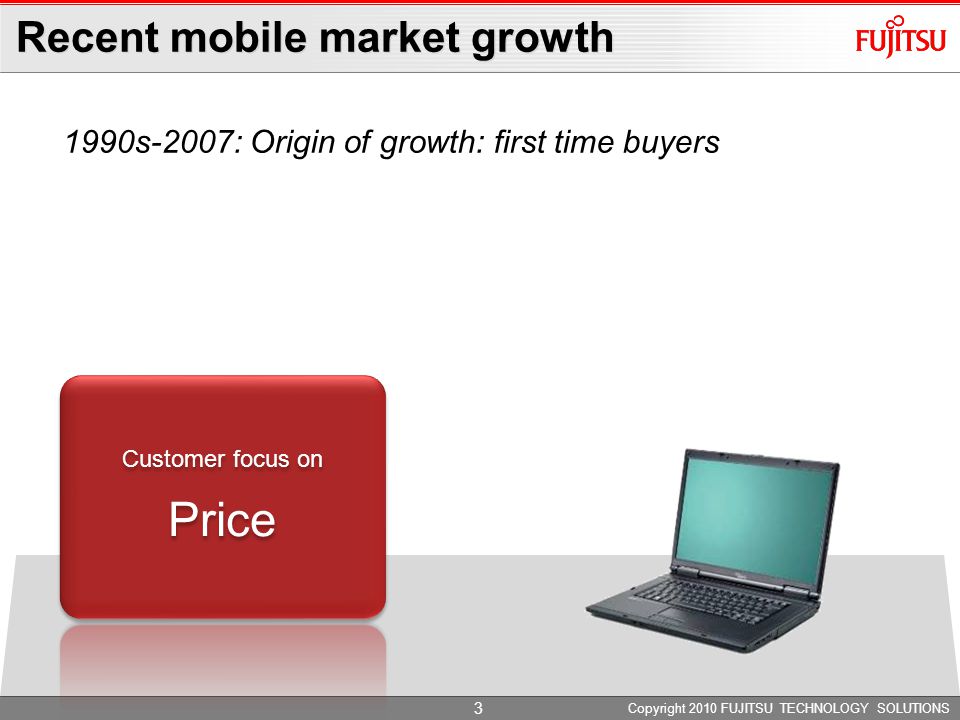 Recent mobile market growth

FUJITSU

1990s-2007: Origin of growth: first time buyers

Customer focus on

Price

3

Copyright 2010 FUJITSU TECHNOLOGY SOLUTIONS